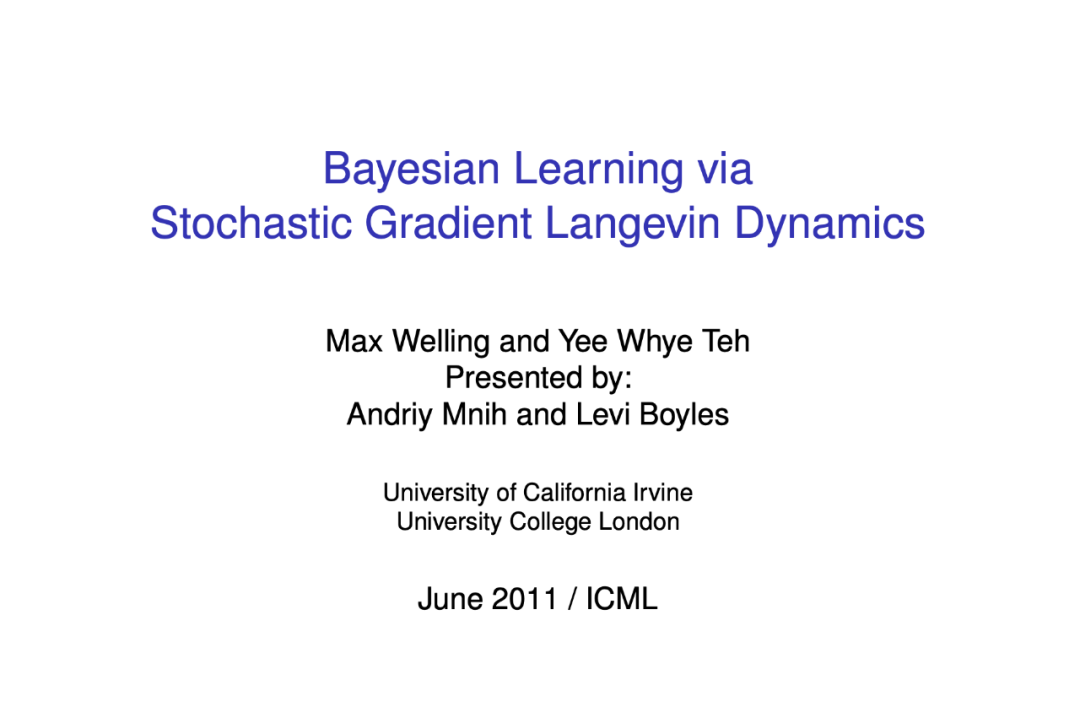 Bayesian Learning via
Stochastic Gradient Langevin Dynamics

Max Welling and Yee Whye Teh
Presented by:
Andriy Mnih and Levi Boyles

University of California Irvine
University College London

June 2011 / ICML